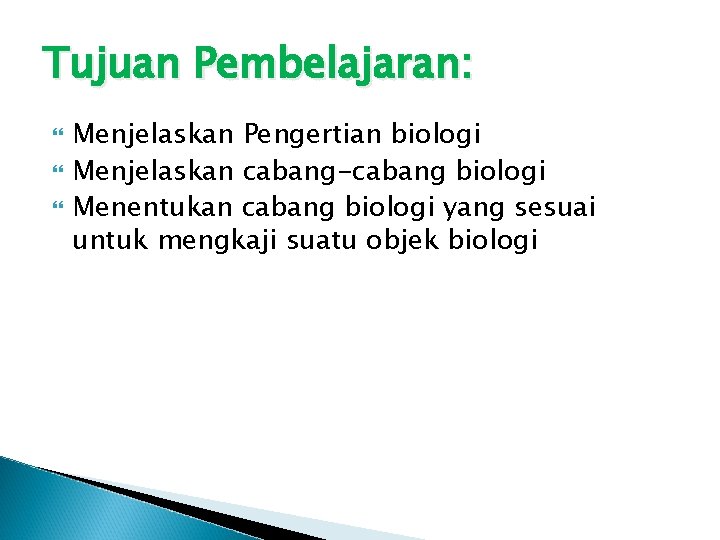 Tujuan Pembelajaran:

Menjelaskan Pengertian biologi

Menjelaskan cabang-cabang biologi

Menentukan cabang biologi yang sesuai untuk mengkaji suatu objek biologi